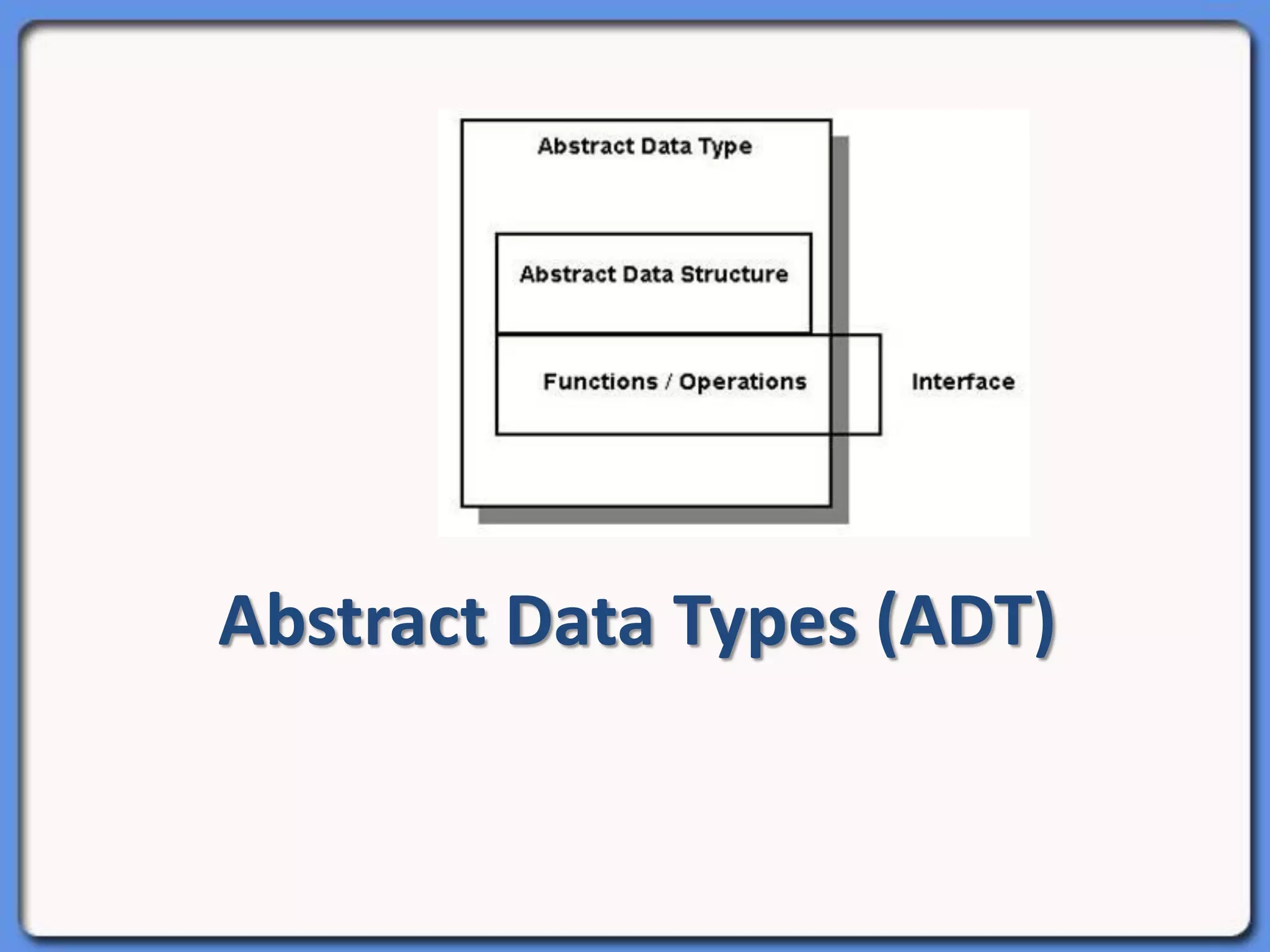 Abstract Data Type

Abstract Data Structure

Functions / Operations

Interface

Abstract Data Types (ADT)